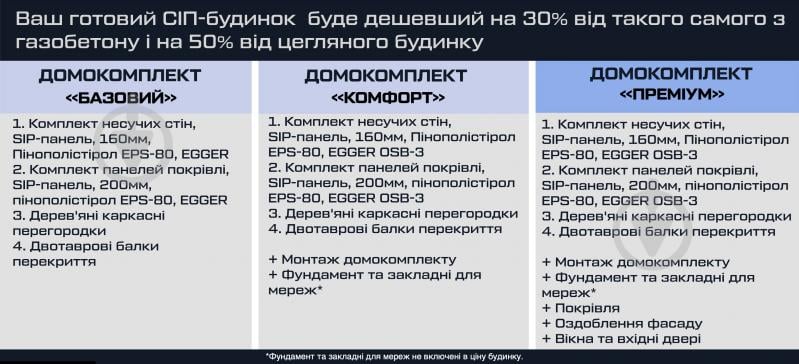 Ваш готовий СІП-будинок буде дешевший на 30% від такого самого з газобетону і на 50% від цегляного будинку

ДОМОКОМПЛЕКТ «БАЗОВИЙ»

1. Комплект несучих стін, SIP-панель, 160мм, Пінополістірол EPS-80, EGGER
2. Комплект панелей покрівлі, SIP-панель, 200мм, пінополістірол EPS-80, EGGER
3. Дерев'яні каркасні перегородки
4. Двотаврові балки перекриття

ДОМОКОМПЛЕКТ «КОМФОРТ»

1. Комплект несучих стін, SIP-панель, 160мм, Пінополістірол EPS-80, EGGER OSB-3
2. Комплект панелей покрівлі, SIP-панель, 200мм, пінополістірол EPS-80, EGGER OSB-3
3. Дерев'яні каркасні перегородки
4. Двотаврові балки перекриття

+ Монтаж домокомплекту
+ Фундамент та закладні для мереж*

ДОМОКОМПЛЕКТ «ПРЕМІУМ»

1. Комплект несучих стін, SIP-панель, 160мм, Пінополістірол EPS-80, EGGER OSB-3
2. Комплект панелей покрівлі, SIP-панель, 200мм, пінополістірол EPS-80, EGGER OSB-3
3. Дерев'яні каркасні перегородки
4. Двотаврові балки перекриття

+ Монтаж домокомплекту
+ Фундамент та закладні для мереж*
+ Покрівля
+ Оздоблення фасаду
+ Вікна та вхідні двері

*Фундамент та закладні для мереж не включені в ціну будинку.